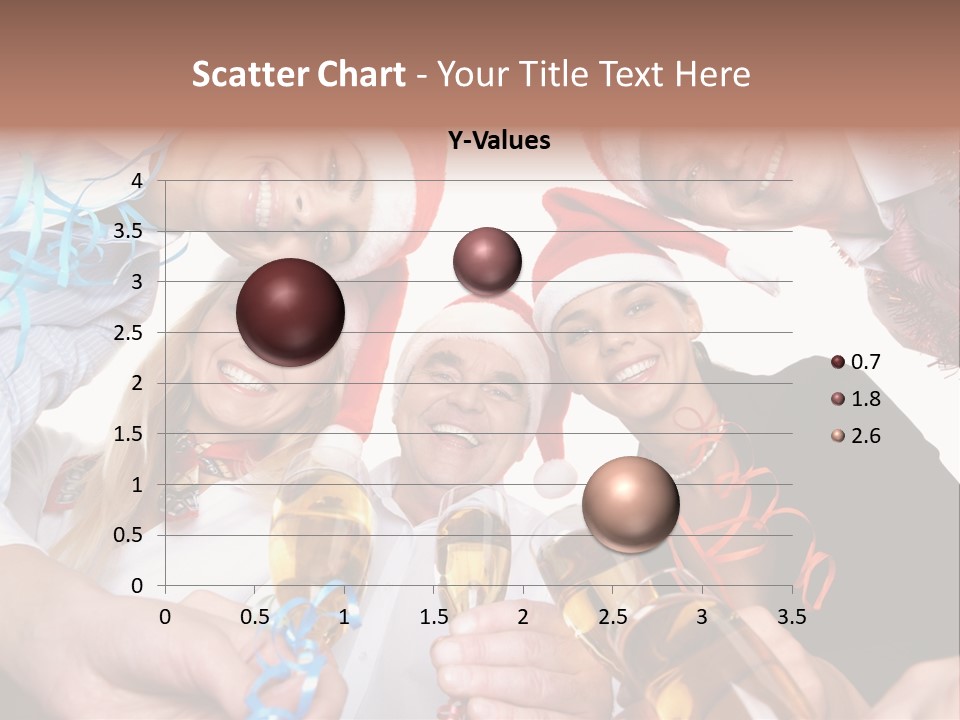 Scatter Chart - Your Title Text Here

Y-Values

4
3.5
3
2.5
2
1.5
1
0.5
0

0 0.5 1 1.5 2 2.5 3 3.5

0.7
1.8
2.6